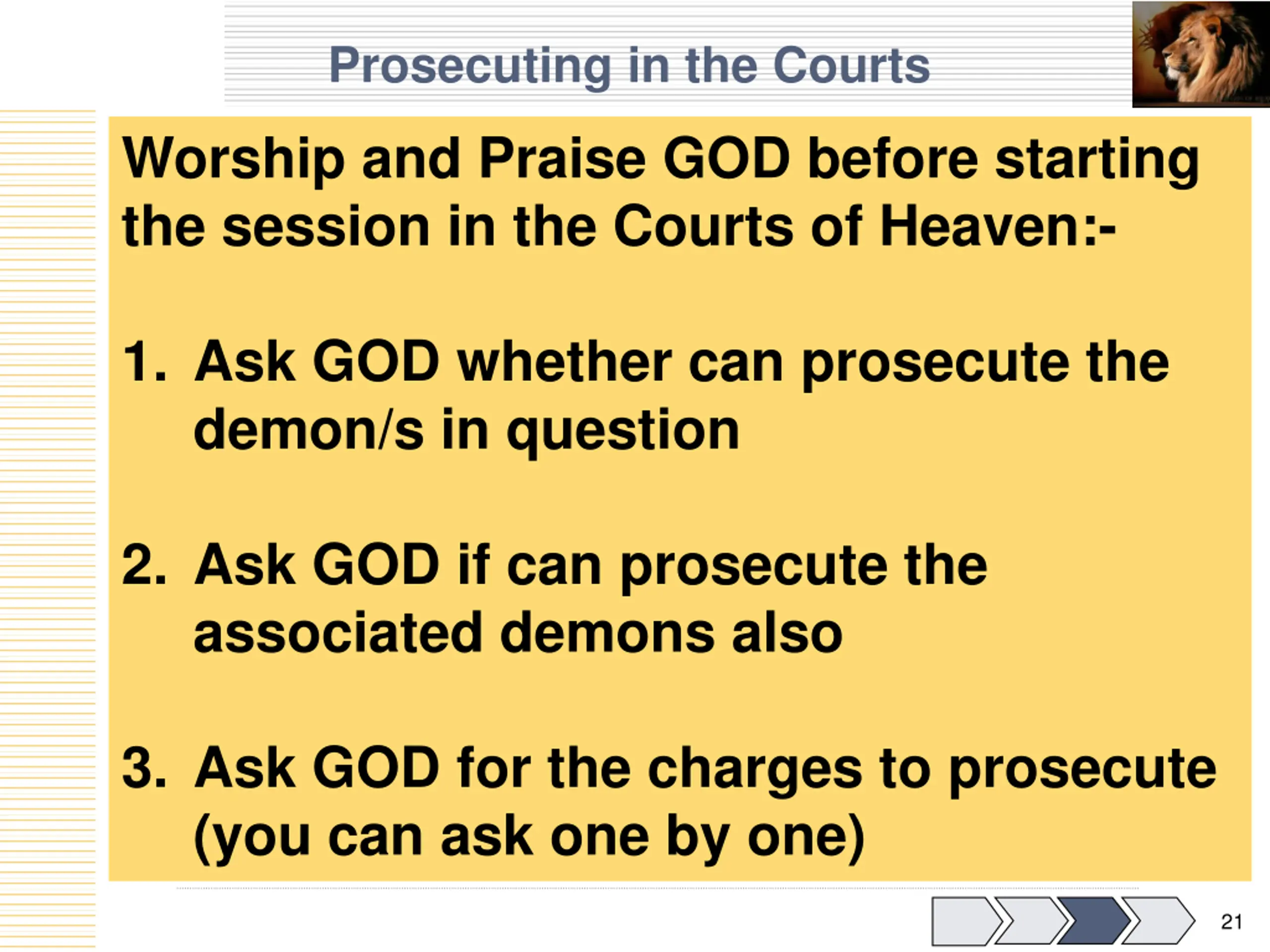 Prosecuting in the Courts

Worship and Praise GOD before starting the session in the Courts of Heaven:-

1. Ask GOD whether can prosecute the demon/s in question

2. Ask GOD if can prosecute the associated demons also

3. Ask GOD for the charges to prosecute (you can ask one by one)

21